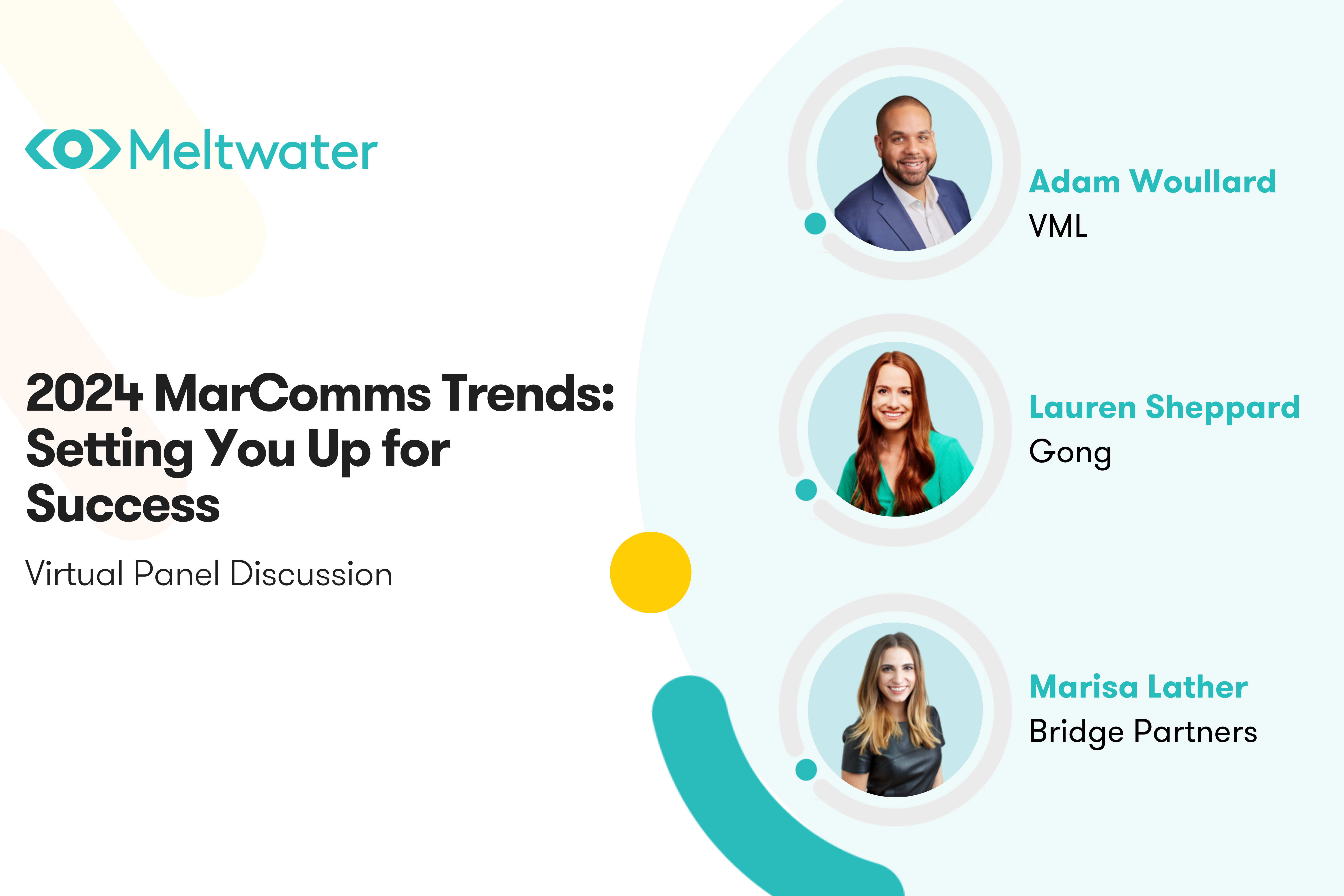 Meltwater

2024 MarComms Trends: Setting You Up for Success

Virtual Panel Discussion

Adam Woullard
VML

Lauren Sheppard
Gong

Marisa Lather
Bridge Partners